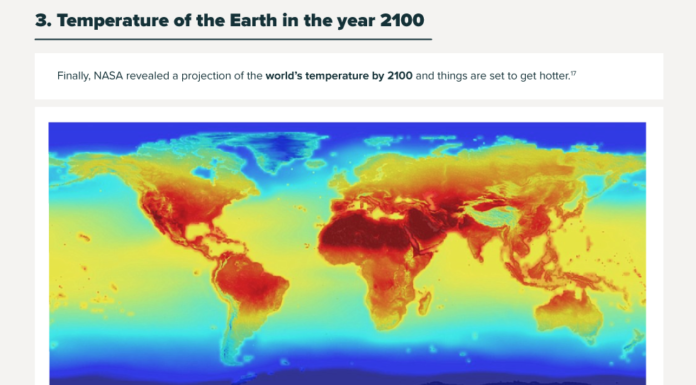 3. Temperature of the Earth in the year 2100

Finally, NASA revealed a projection of the world's temperature by 2100 and things are set to get hotter.$^{17}$